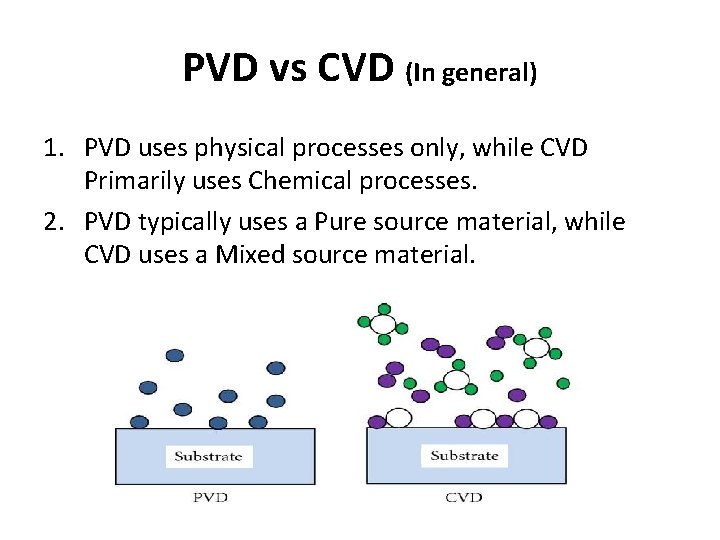 PVD vs CVD (In general)

1. PVD uses physical processes only, while CVD Primarily uses Chemical processes.
2. PVD typically uses a Pure source material, while CVD uses a Mixed source material.

Substrate
PVD

Substrate
CVD